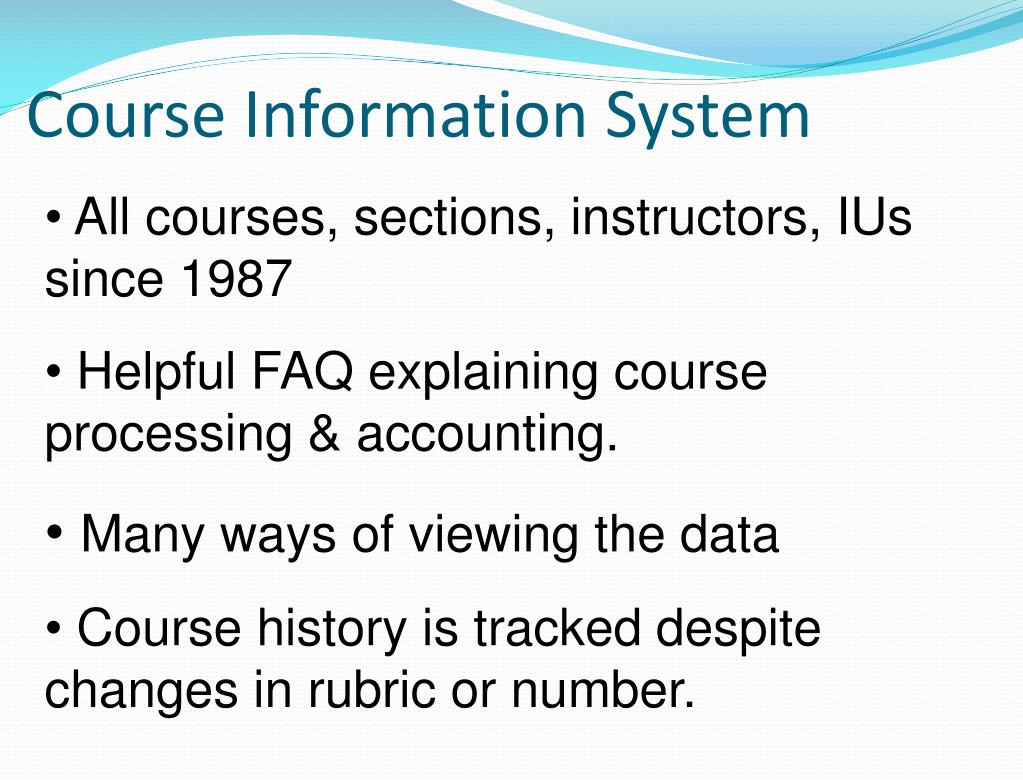 Course Information System

• All courses, sections, instructors, IUs since 1987

• Helpful FAQ explaining course processing & accounting.

• Many ways of viewing the data

• Course history is tracked despite changes in rubric or number.